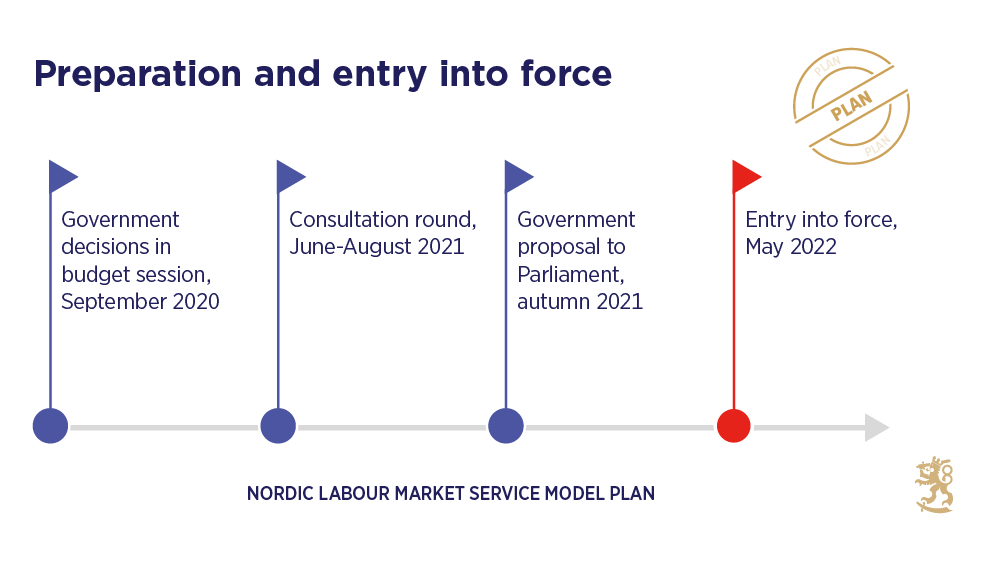 Preparation and entry into force

PLAN
PLAN
PLAN

Government decisions in budget session, September 2020

Consultation round, June-August 2021

Government proposal to Parliament, autumn 2021

Entry into force, May 2022

NORDIC LABOUR MARKET SERVICE MODEL PLAN